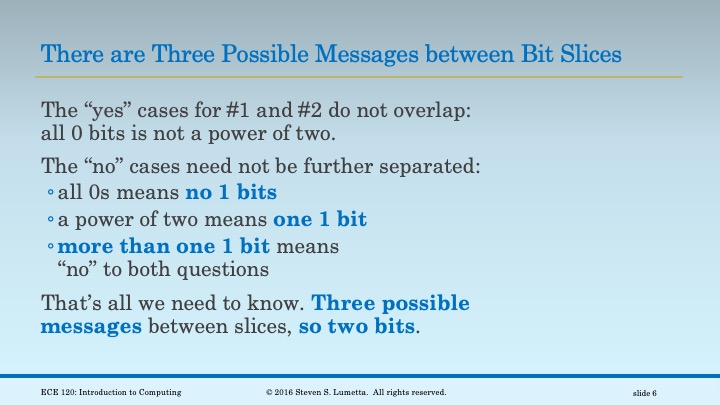 There are Three Possible Messages between Bit Slices

The “yes” cases for #1 and #2 do not overlap: all 0 bits is not a power of two.

The “no” cases need not be further separated:
◦ all 0s means no 1 bits
◦ a power of two means one 1 bit
◦ more than one 1 bit means “no” to both questions

That’s all we need to know. Three possible messages between slices, so two bits.

ECE 120: Introduction to Computing © 2016 Steven S. Lumetta. All rights reserved. slide 6